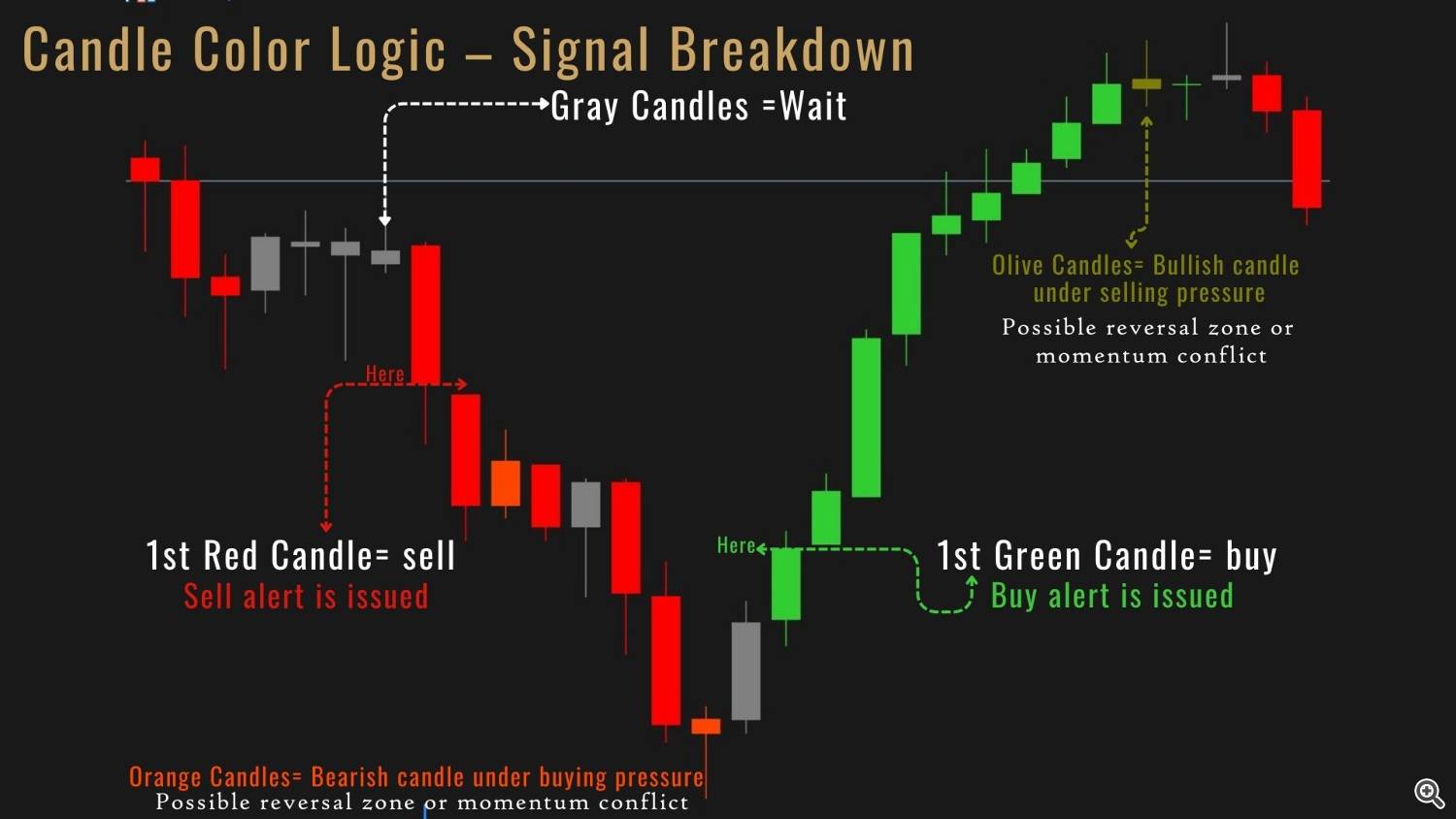 Candle Color Logic – Signal Breakdown

Gray Candles =Wait

Olive Candles= Bullish candle under selling pressure

Possible reversal zone or momentum conflict

Here

1st Red Candle= sell

Sell alert is issued

Here

1st Green Candle= buy

Buy alert is issued

Orange Candles= Bearish candle under buying pressure

Possible reversal zone or momentum conflict